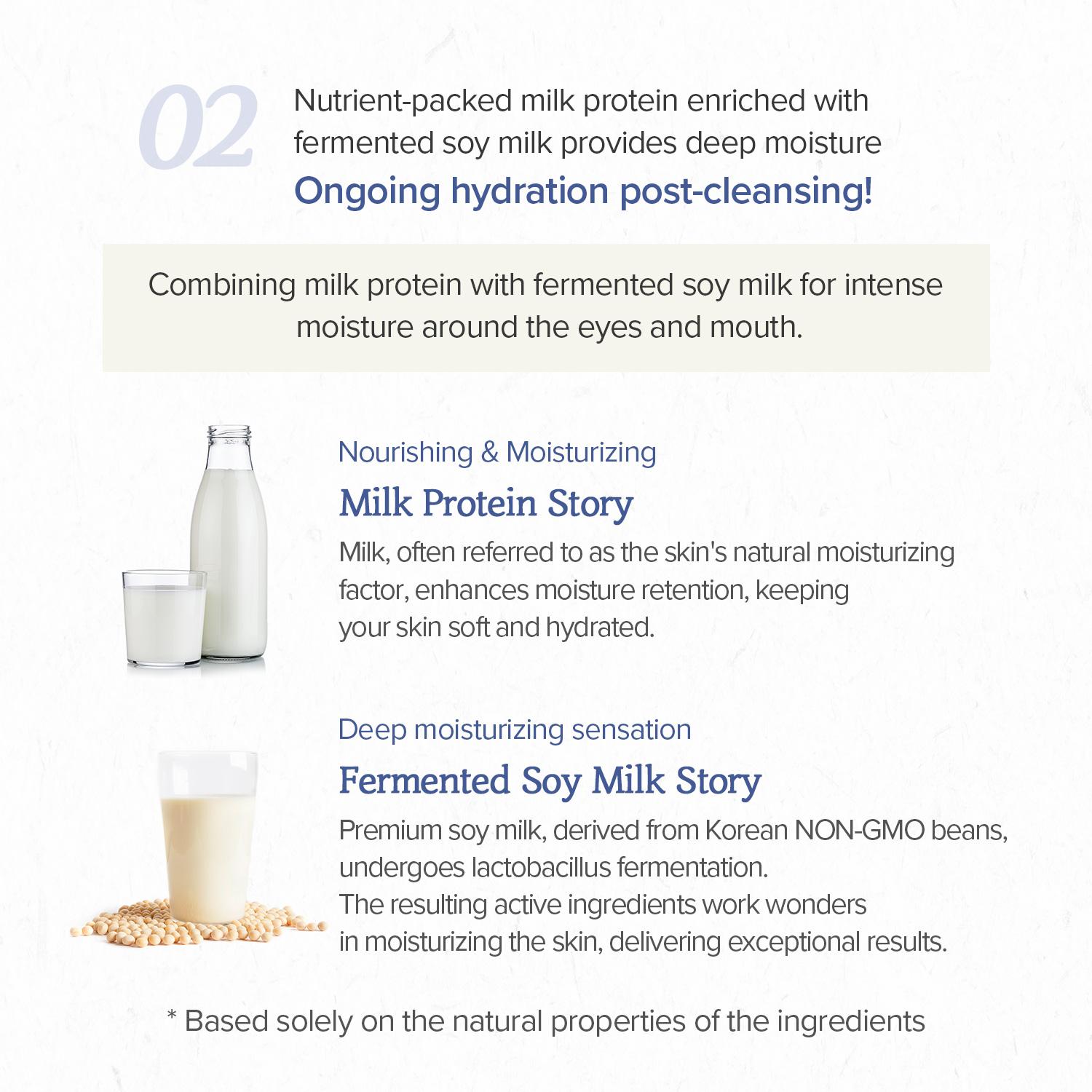 02

Nutrient-packed milk protein enriched with fermented soy milk provides deep moisture
Ongoing hydration post-cleansing!

Combining milk protein with fermented soy milk for intense moisture around the eyes and mouth.

Nourishing & Moisturizing
Milk Protein Story
Milk, often referred to as the skin's natural moisturizing factor, enhances moisture retention, keeping your skin soft and hydrated.

Deep moisturizing sensation
Fermented Soy Milk Story
Premium soy milk, derived from Korean NON-GMO beans, undergoes lactobacillus fermentation.
The resulting active ingredients work wonders in moisturizing the skin, delivering exceptional results.

* Based solely on the natural properties of the ingredients